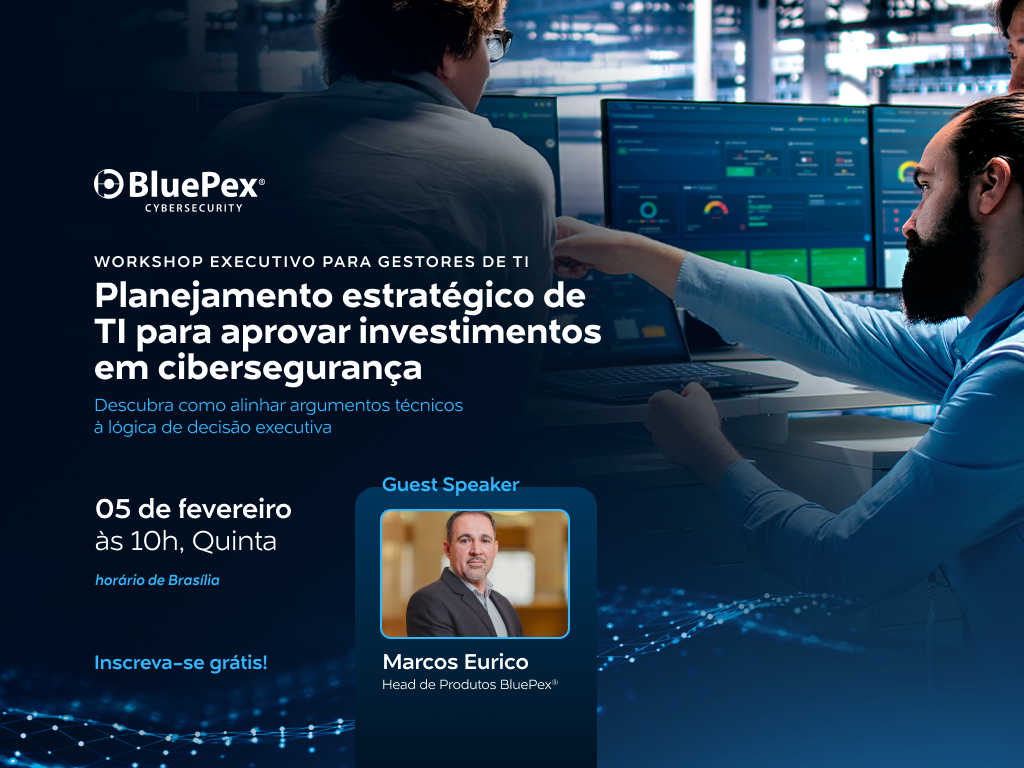 BluePex®
CYBERSECURITY

WORKSHOP EXECUTIVO PARA GESTORES DE TI

Planejamento estratégico de TI para aprovar investimentos em cibersegurança

Descubra como alinhar argumentos técnicos à lógica de decisão executiva

05 de fevereiro
às 10h, Quinta

horário de Brasília

Inscreva-se grátis!

Guest Speaker

Marcos Eurico
Head de Produtos BluePex®